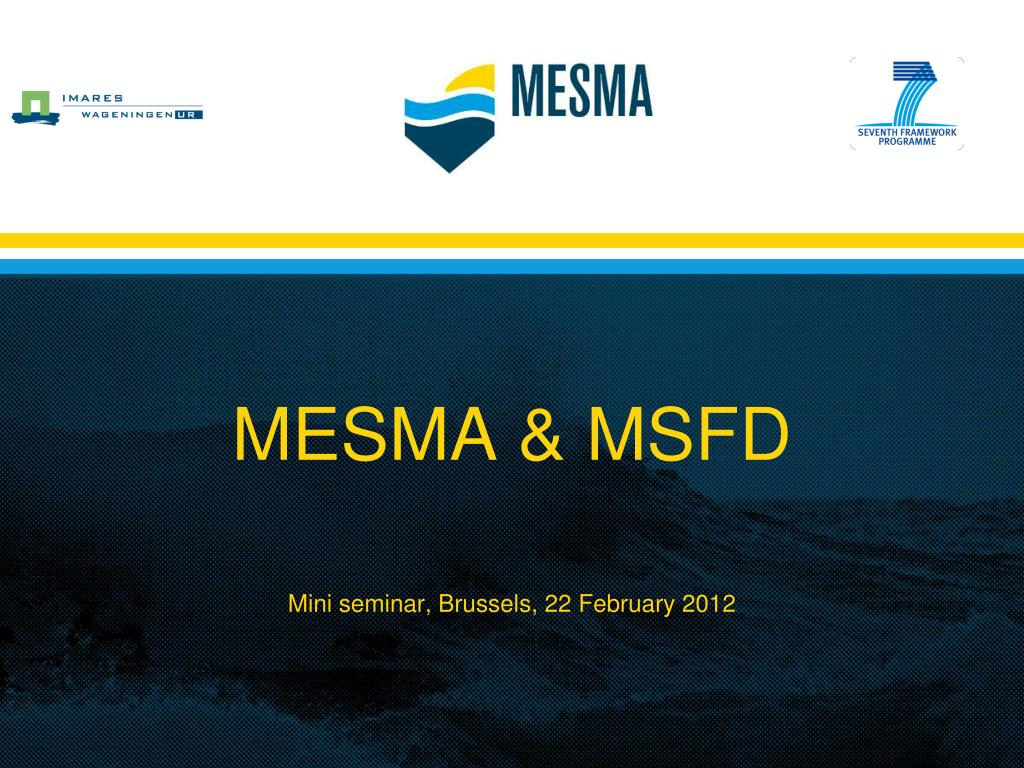 IMARES
WAGENINGEN UR

MESMA

SEVENTH FRAMEWORK PROGRAMME

MESMA & MSFD

Mini seminar, Brussels, 22 February 2012